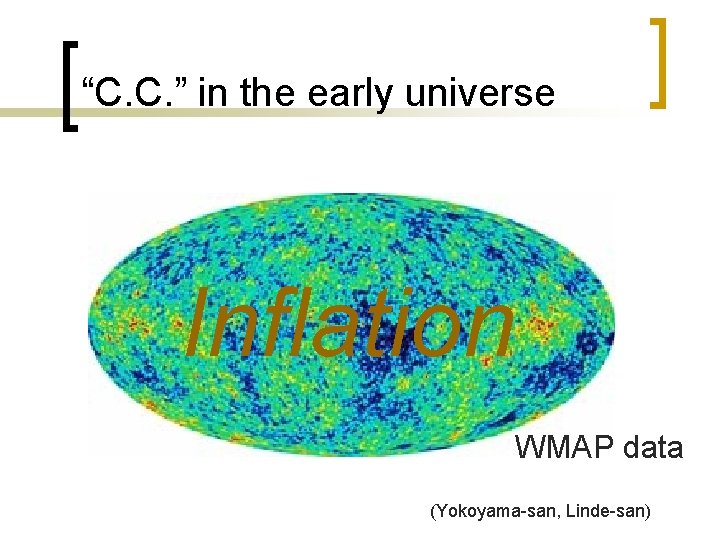 “C.C.” in the early universe

Inflation

WMAP data

(Yokoyama-san, Linde-san)